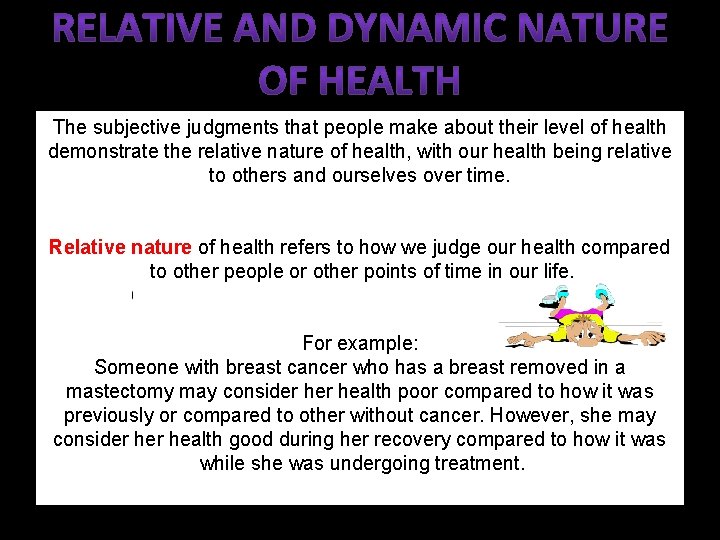 RELATIVE AND DYNAMIC NATURE OF HEALTH

The subjective judgments that people make about their level of health demonstrate the relative nature of health, with our health being relative to others and ourselves over time.

Relative nature of health refers to how we judge our health compared to other people or other points of time in our life.

For example:
Someone with breast cancer who has a breast removed in a mastectomy may consider her health poor compared to how it was previously or compared to other without cancer. However, she may consider her health good during her recovery compared to how it was while she was undergoing treatment.